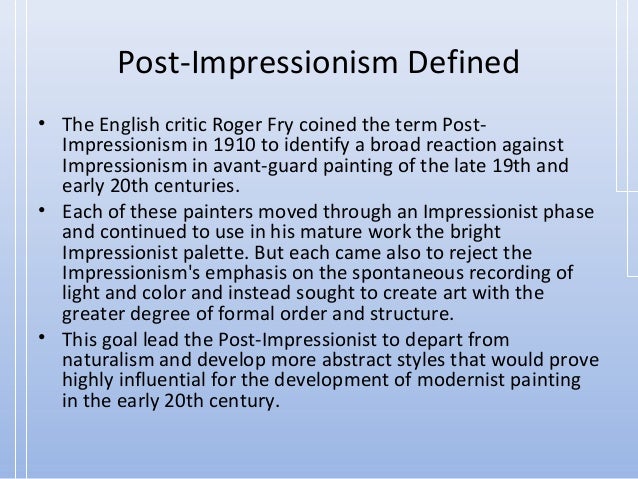 Post-Impressionism Defined

• The English critic Roger Fry coined the term Post-Impressionism in 1910 to identify a broad reaction against Impressionism in avant-guard painting of the late 19th and early 20th centuries.

• Each of these painters moved through an Impressionist phase and continued to use in his mature work the bright Impressionist palette. But each came also to reject the Impressionism's emphasis on the spontaneous recording of light and color and instead sought to create art with the greater degree of formal order and structure.

• This goal lead the Post-Impressionist to depart from naturalism and develop more abstract styles that would prove highly influential for the development of modernist painting in the early 20th century.